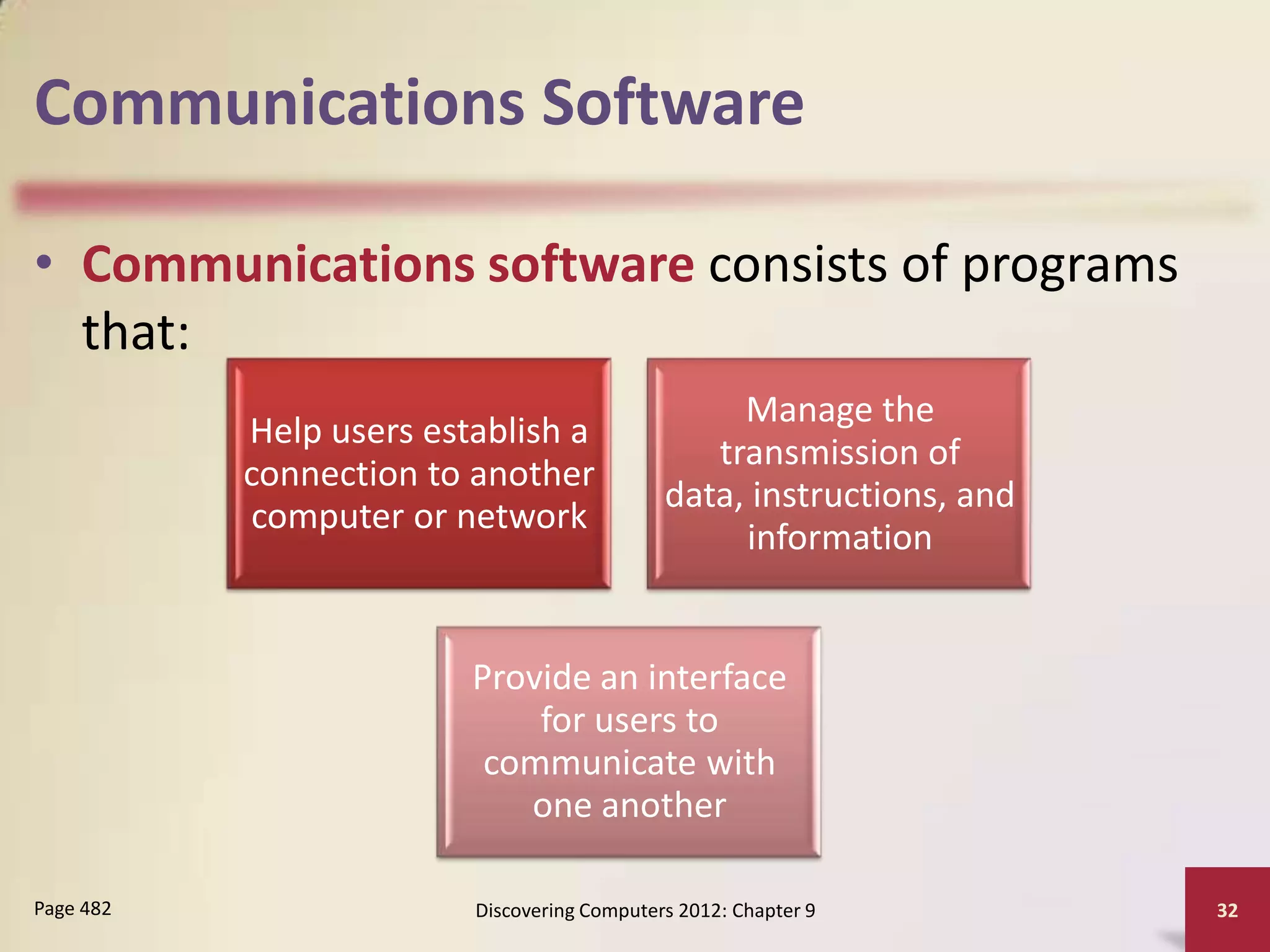 Communications Software

• Communications software consists of programs that:

Help users establish a connection to another computer or network

Manage the transmission of data, instructions, and information

Provide an interface for users to communicate with one another

Page 482

Discovering Computers 2012: Chapter 9

32